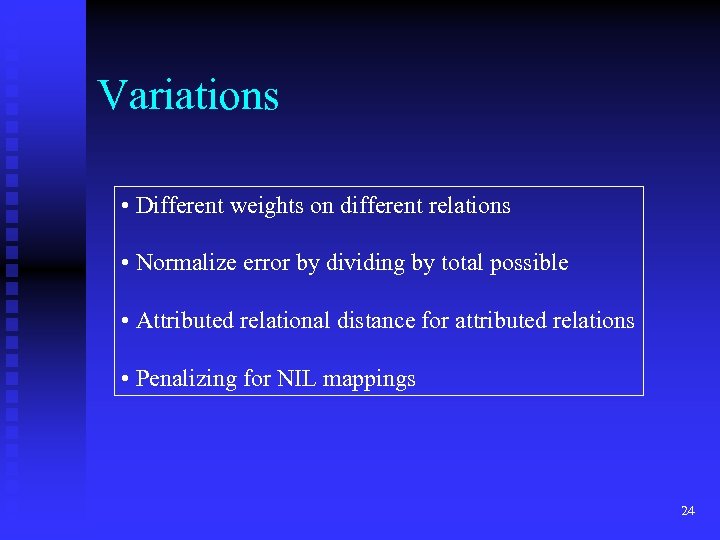 Variations

• Different weights on different relations

• Normalize error by dividing by total possible

• Attributed relational distance for attributed relations

• Penalizing for NIL mappings

24